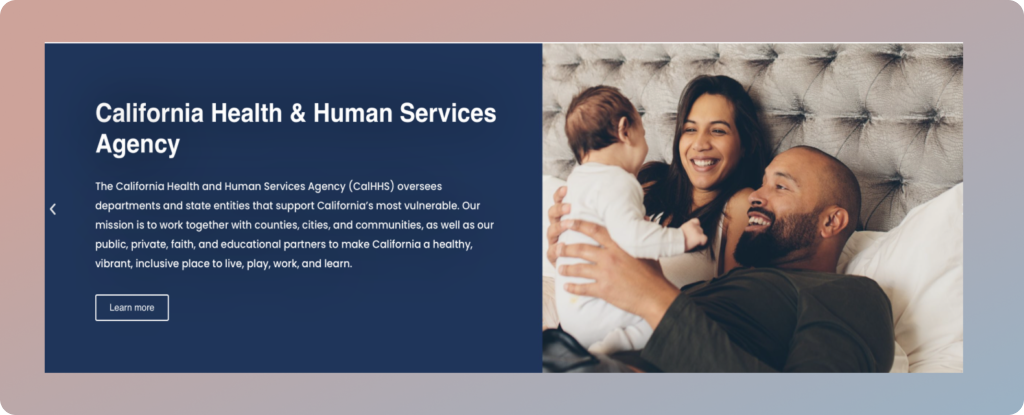 California Health & Human Services Agency

The California Health and Human Services Agency (CalHHS) oversees departments and state entities that support California's most vulnerable. Our mission is to work together with counties, cities, and communities, as well as our public, private, faith, and educational partners to make California a healthy, vibrant, inclusive place to live, play, work, and learn.

Learn more